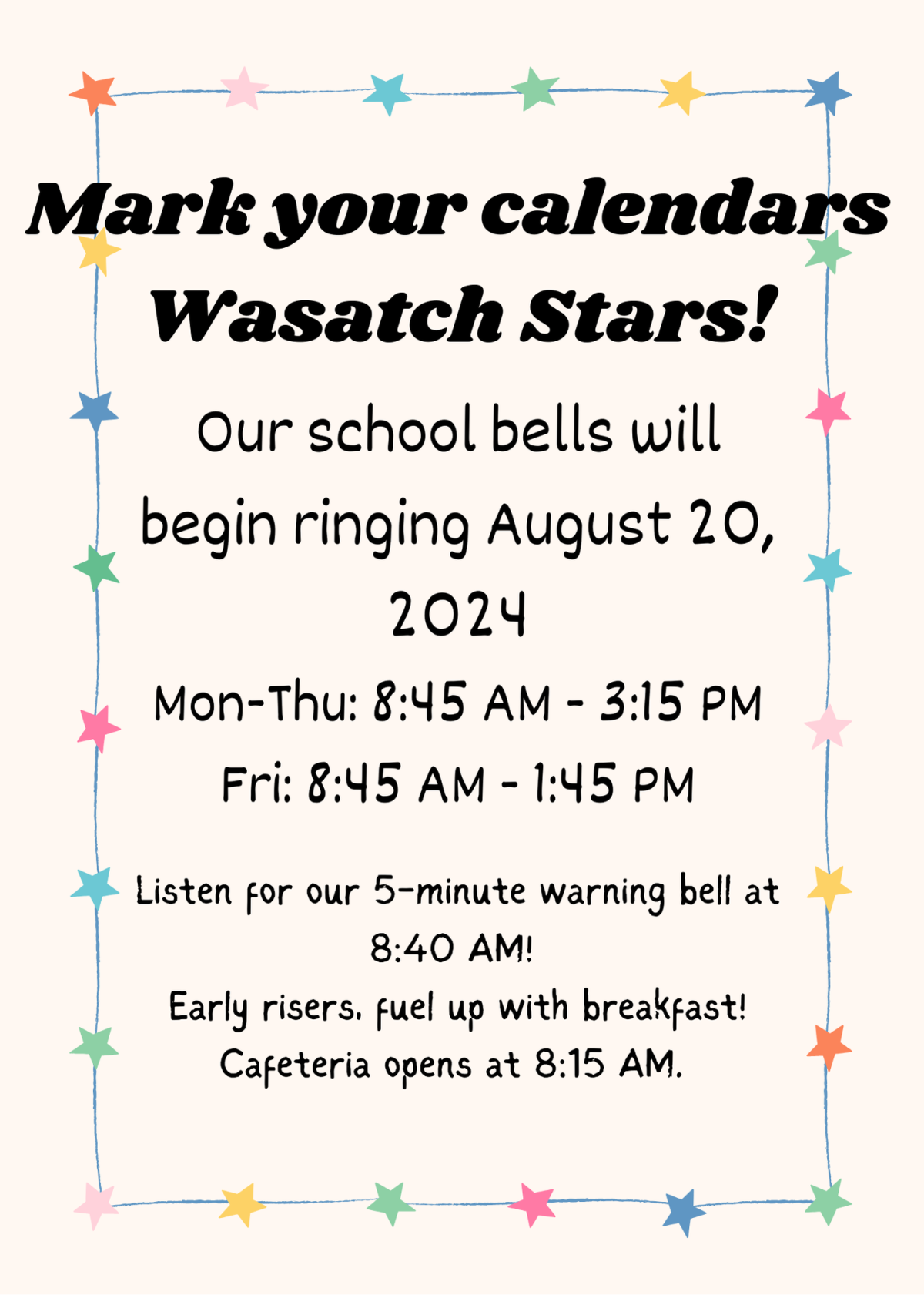 Mark your calendars Wasatch Stars!

Our school bells will begin ringing August 20, 2024

Mon-Thu: 8:45 AM - 3:15 PM
Fri: 8:45 AM - 1:45 PM

Listen for our 5-minute warning bell at 8:40 AM!
Early risers, fuel up with breakfast! Cafeteria opens at 8:15 AM.